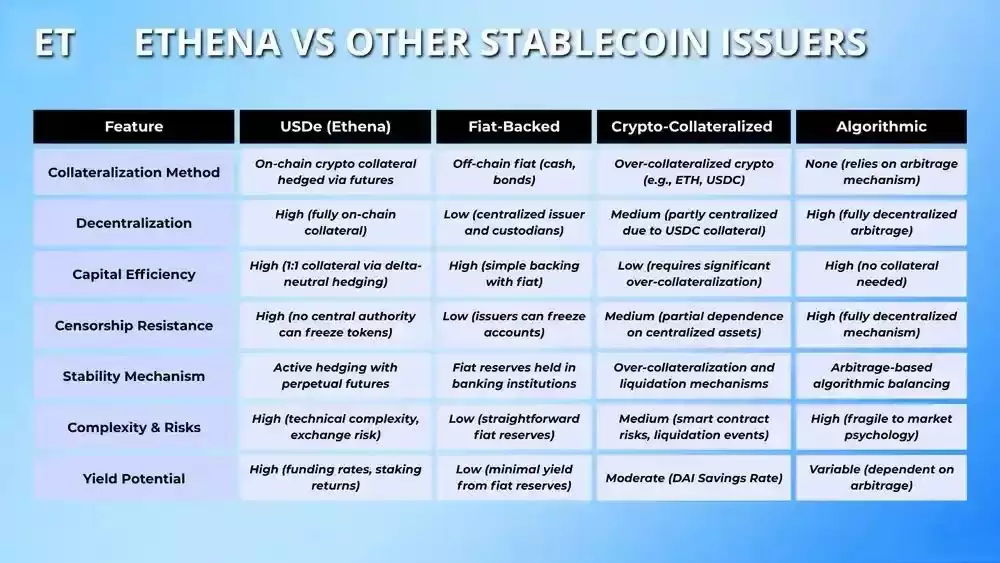 ET ETHENA VS OTHER STABLECOIN ISSUERS

| Feature | USDe (Ethena) | Fiat-Backed | Crypto-Collateralized | Algorithmic |
|---|---|---|---|---|
| Collateralization Method | On-chain crypto collateral hedged via futures | Off-chain fiat (cash, bonds) | Over-collateralized crypto (e.g., ETH, USDC) | None (relies on arbitrage mechanism) |
| Decentralization | High (fully on-chain collateral) | Low (centralized issuer and custodians) | Medium (partly centralized due to USDC collateral) | High (fully decentralized arbitrage) |
| Capital Efficiency | High (1:1 collateral via delta-neutral hedging) | High (simple backing with fiat) | Low (requires significant over-collateralization) | High (no collateral needed) |
| Censorship Resistance | High (no central authority can freeze tokens) | Low (issuers can freeze accounts) | Medium (partial dependence on centralized assets) | High (fully decentralized mechanism) |
| Stability Mechanism | Active hedging with perpetual futures | Fiat reserves held in banking institutions | Over-collateralization and liquidation mechanisms | Arbitrage-based algorithmic balancing |
| Complexity & Risks | High (technical complexity, exchange risk) | Low (straightforward fiat reserves) | Medium (smart contract risks, liquidation events) | High (fragile to market psychology) |
| Yield Potential | High (funding rates, staking returns) | Low (minimal yield from fiat reserves) | Moderate (DAI Savings Rate) | Variable (dependent on arbitrage) |